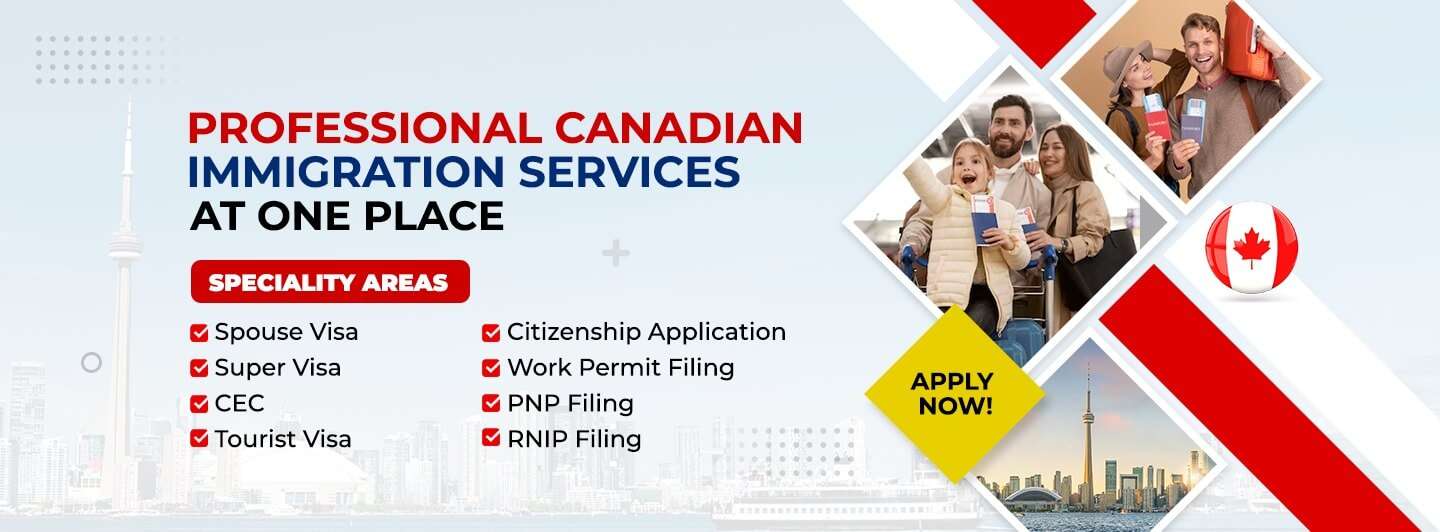 PROFESSIONAL CANADIAN IMMIGRATION SERVICES AT ONE PLACE

SPECIALITY AREAS

Spouse Visa
Super Visa
CEC
Tourist Visa

Citizenship Application
Work Permit Filing
PNP Filing
RNIP Filing

APPLY NOW!